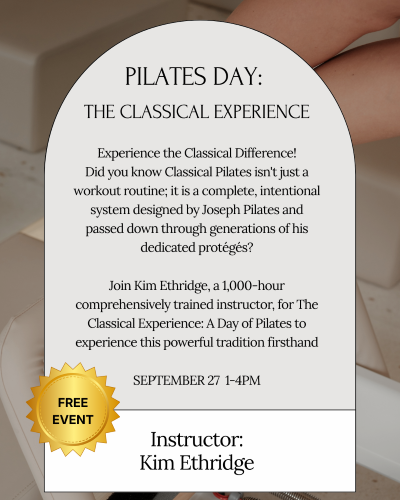 PILATES DAY:

THE CLASSICAL EXPERIENCE

Experience the Classical Difference! Did you know Classical Pilates isn't just a workout routine; it is a complete, intentional system designed by Joseph Pilates and passed down through generations of his dedicated protégés?

Join Kim Ethridge, a 1,000-hour comprehensively trained instructor, for The Classical Experience: A Day of Pilates to experience this powerful tradition firsthand

SEPTEMBER 27 1-4PM

FREE EVENT

Instructor:
Kim Ethridge